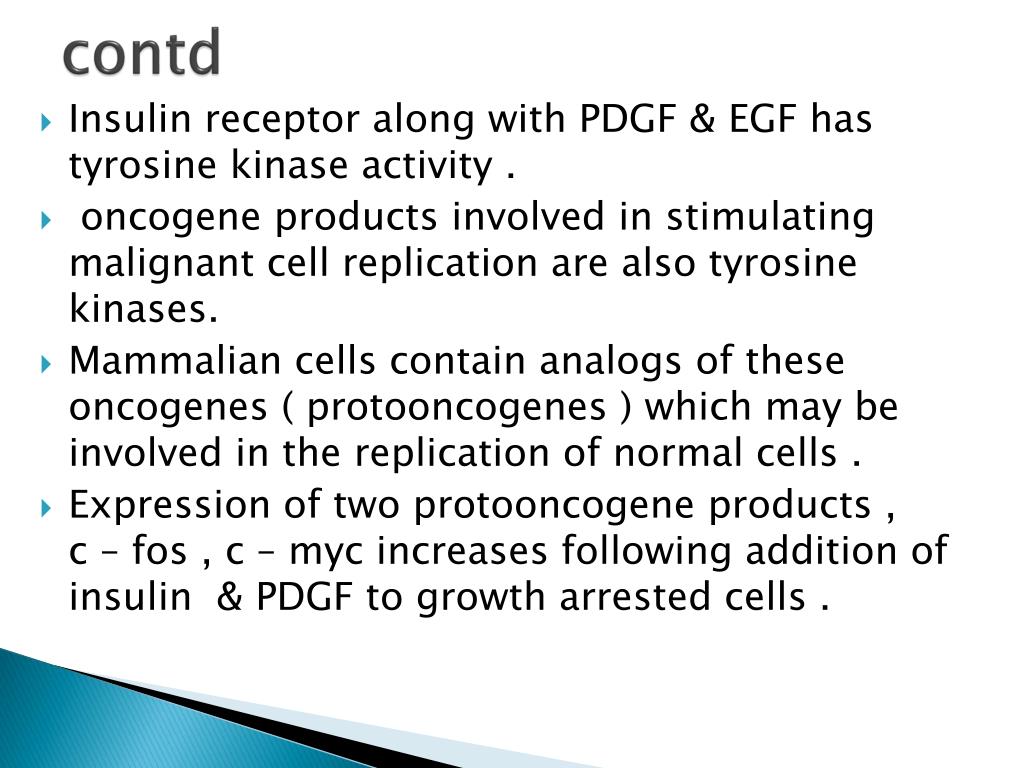 contd

Insulin receptor along with PDGF & EGF has tyrosine kinase activity .

oncogene products involved in stimulating malignant cell replication are also tyrosine kinases.

Mammalian cells contain analogs of these oncogenes ( protooncogenes ) which may be involved in the replication of normal cells .

Expression of two protooncogene products , c – fos , c – myc increases following addition of insulin & PDGF to growth arrested cells .